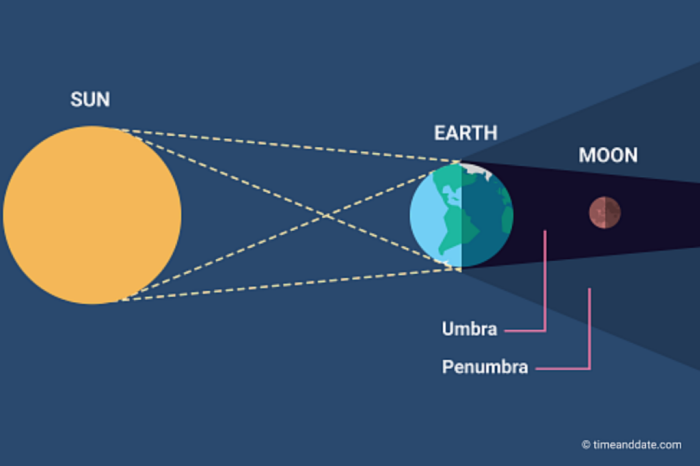 SUN

EARTH

MOON

Umbra

Penumbra

© timeanddate.com